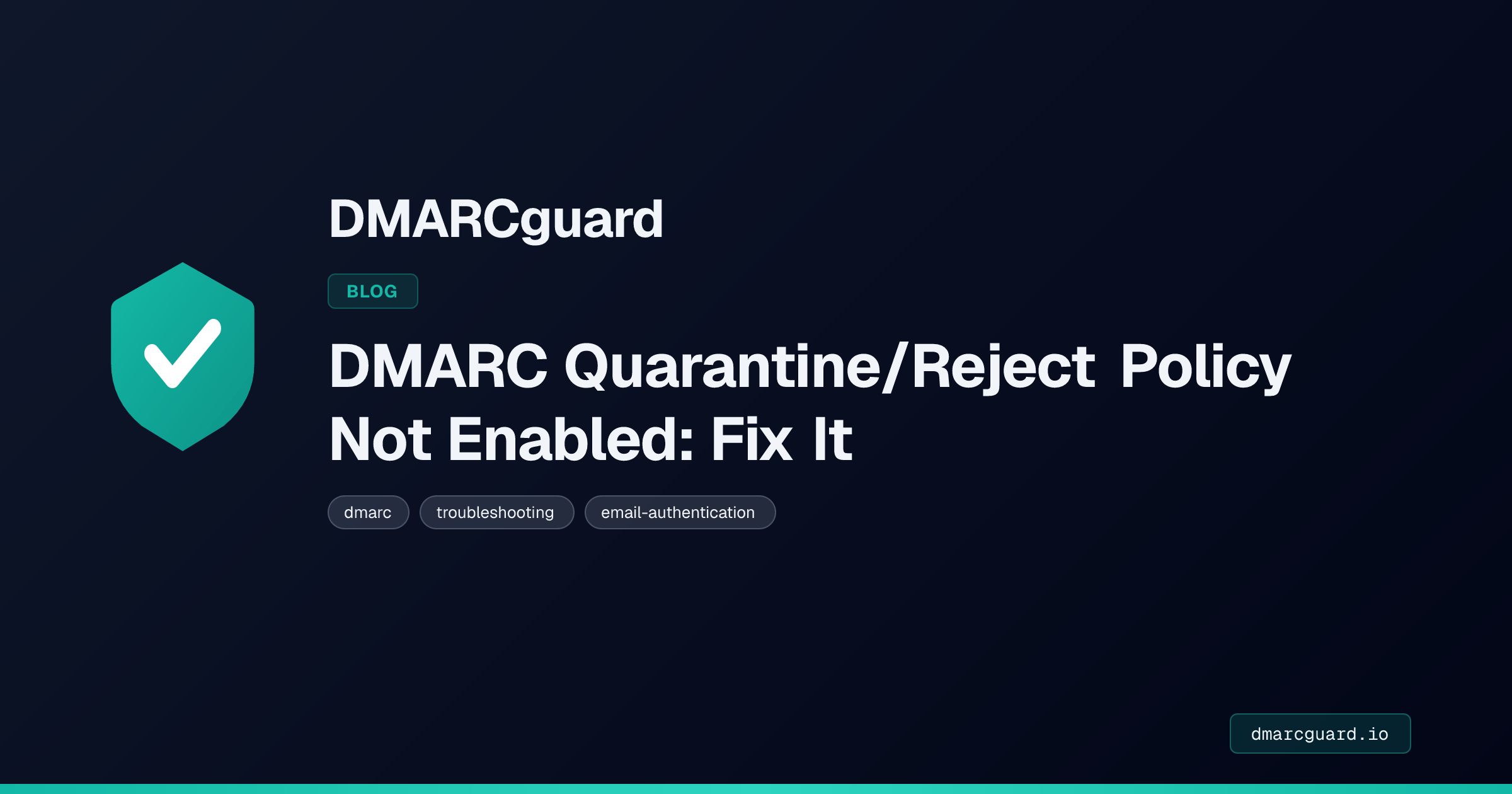 DMARCguard

BLOG

DMARC Quarantine/Reject Policy Not Enabled: Fix It

dmarc

troubleshooting

email-authentication

dmarcguard.io